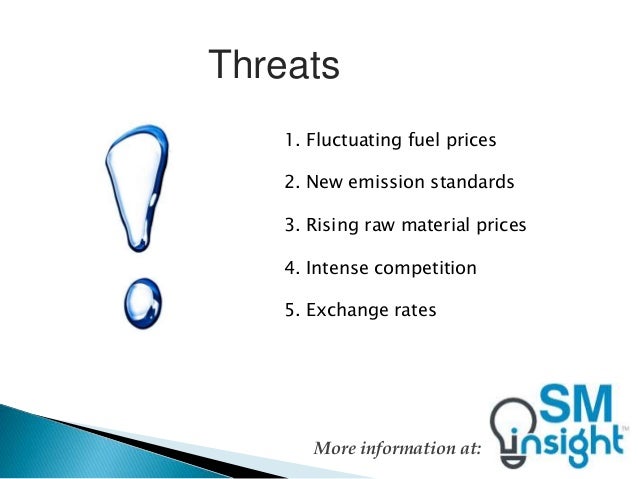 Threats

1. Fluctuating fuel prices
2. New emission standards
3. Rising raw material prices
4. Intense competition
5. Exchange rates

More information at:

SM insight™